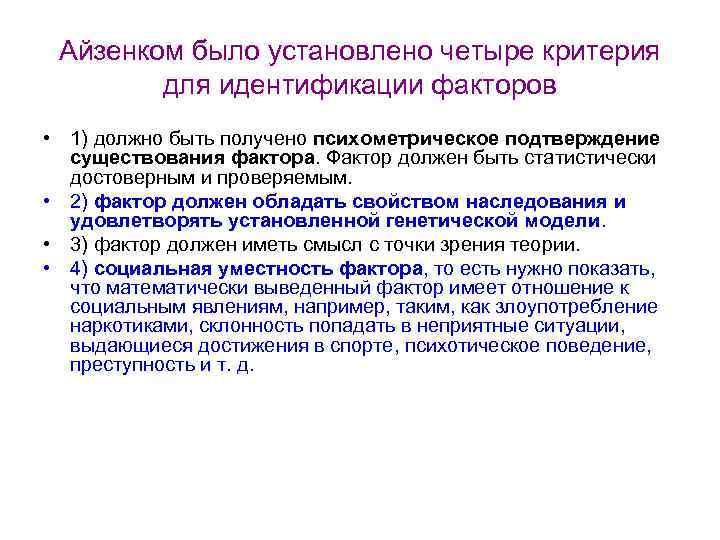 Айзенком было установлено четыре критерия для идентификации факторов

• 1) должно быть получено психометрическое подтверждение существования фактора. Фактор должен быть статистически достоверным и проверяемым.
• 2) фактор должен обладать свойством наследования и удовлетворять установленной генетической модели.
• 3) фактор должен иметь смысл с точки зрения теории.
• 4) социальная уместность фактора, то есть нужно показать, что математически выведенный фактор имеет отношение к социальным явлениям, например, таким, как злоупотребление наркотиками, склонность попадать в неприятные ситуации, выдающиеся достижения в спорте, психотическое поведение, преступность и т. д.